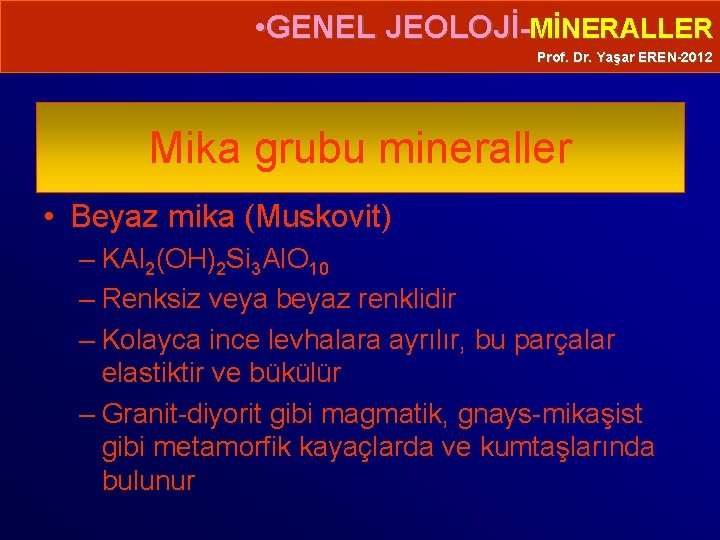 •GENEL JEOLOJİ-MİNERALLER
Prof. Dr. Yaşar EREN-2012

Mika grubu mineraller

• Beyaz mika (Muskovit)
– $KAl_2(OH)_2Si_3AlO_{10}$
– Renksiz veya beyaz renklidir
– Kolayca ince levhalara ayrılır, bu parçalar elastiktir ve bükülür
– Granit-diyorit gibi magmatik, gnays-mikaşist gibi metamorfik kayaçlarda ve kumtaşlarında bulunur